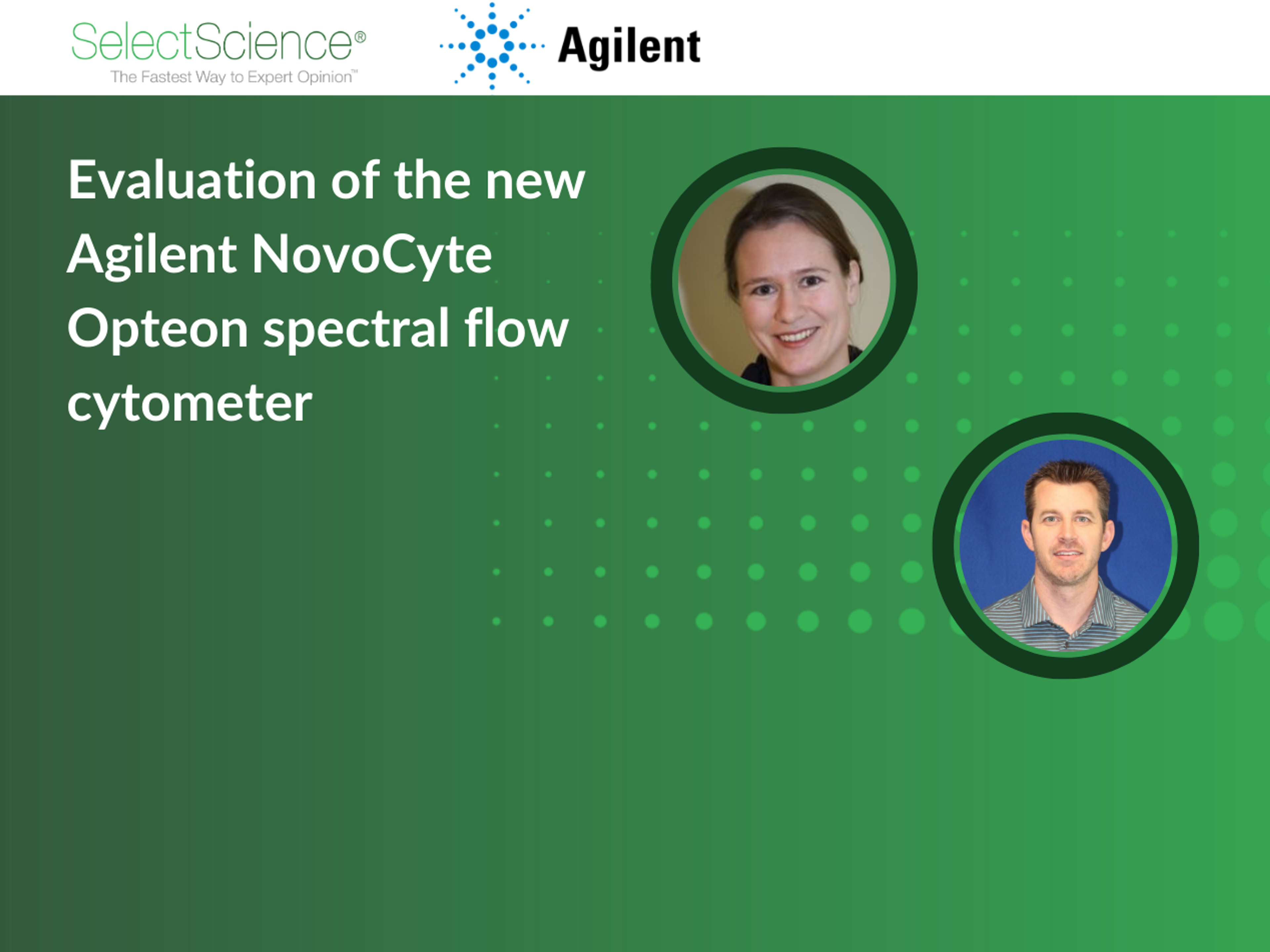 SelectScience®
The Fastest Way to Expert Opinion™

Agilent

Evaluation of the new Agilent NovoCyte Opteon spectral flow cytometer